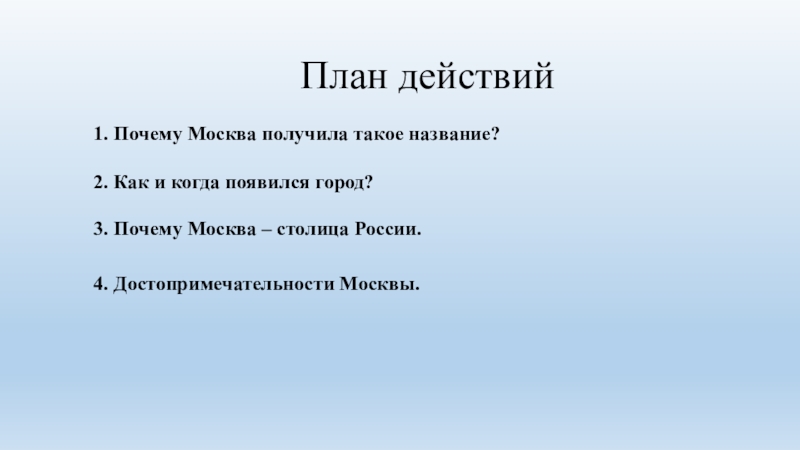 План действий

1. Почему Москва получила такое название?

2. Как и когда появился город?

3. Почему Москва – столица России.

4. Достопримечательности Москвы.